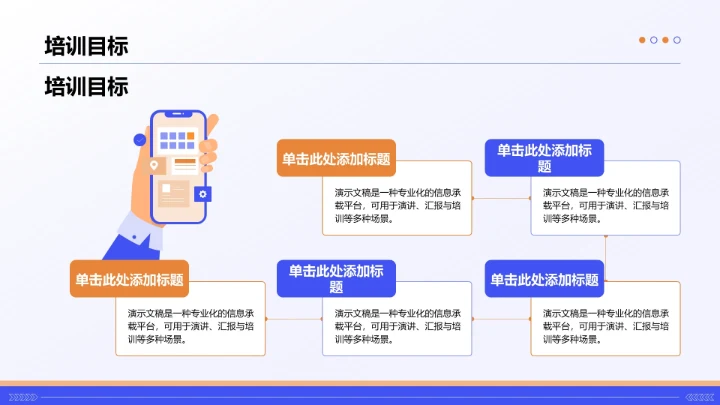 培训目标

培训目标

单击此处添加标题

演示文稿是一种专业化的信息承载平台，可用于演讲、汇报与培训等多种场景。

单击此处添加标题

演示文稿是一种专业化的信息承载平台，可用于演讲、汇报与培训等多种场景。

单击此处添加标题

演示文稿是一种专业化的信息承载平台，可用于演讲、汇报与培训等多种场景。

单击此处添加标题

演示文稿是一种专业化的信息承载平台，可用于演讲、汇报与培训等多种场景。

单击此处添加标题

演示文稿是一种专业化的信息承载平台，可用于演讲、汇报与培训等多种场景。